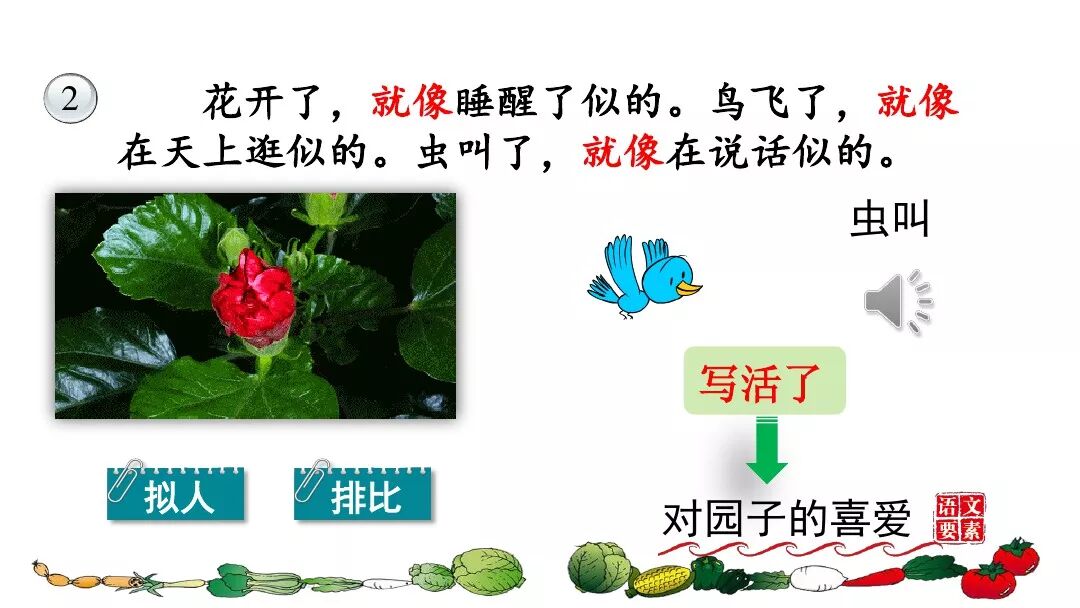 2 花开了，就像睡醒了似的。鸟飞了，就像在天上逛似的。虫叫了，就像在说话似的。

虫叫

写活了

拟人

排比

对园子的喜爱

语文要素